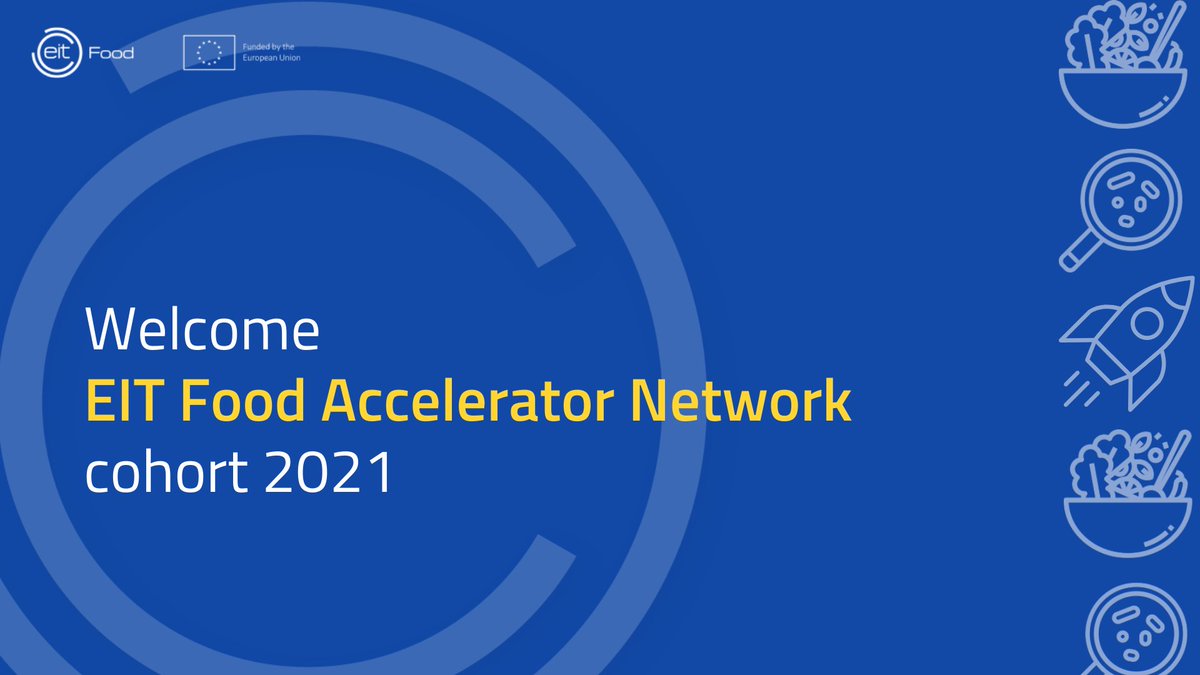 eit Food

Funded by the European Union

Welcome
EIT Food Accelerator Network
cohort 2021